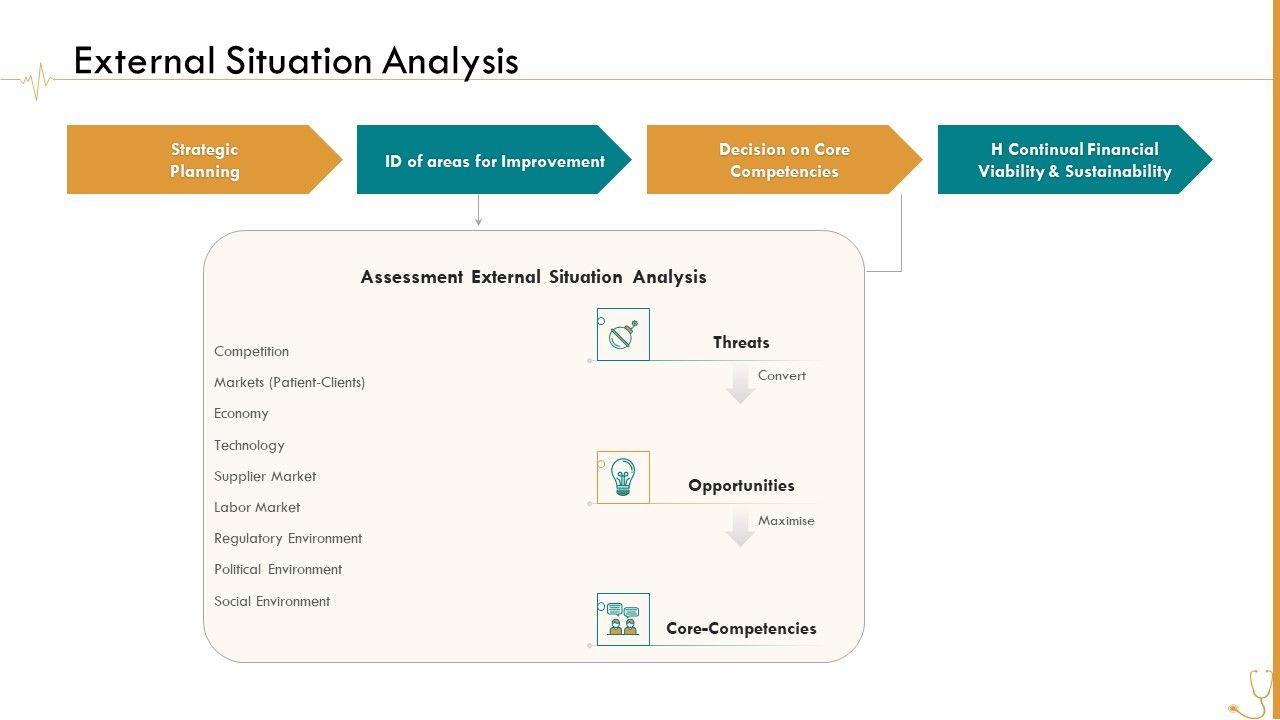 External Situation Analysis

Strategic Planning

ID of areas for Improvement

Decision on Core Competencies

H Continual Financial Viability & Sustainability

Assessment External Situation Analysis

Competition

Markets (Patient-Clients)

Economy

Technology

Supplier Market

Labor Market

Regulatory Environment

Political Environment

Social Environment

Threats

Convert

Opportunities

Maximise

Core-Competencies